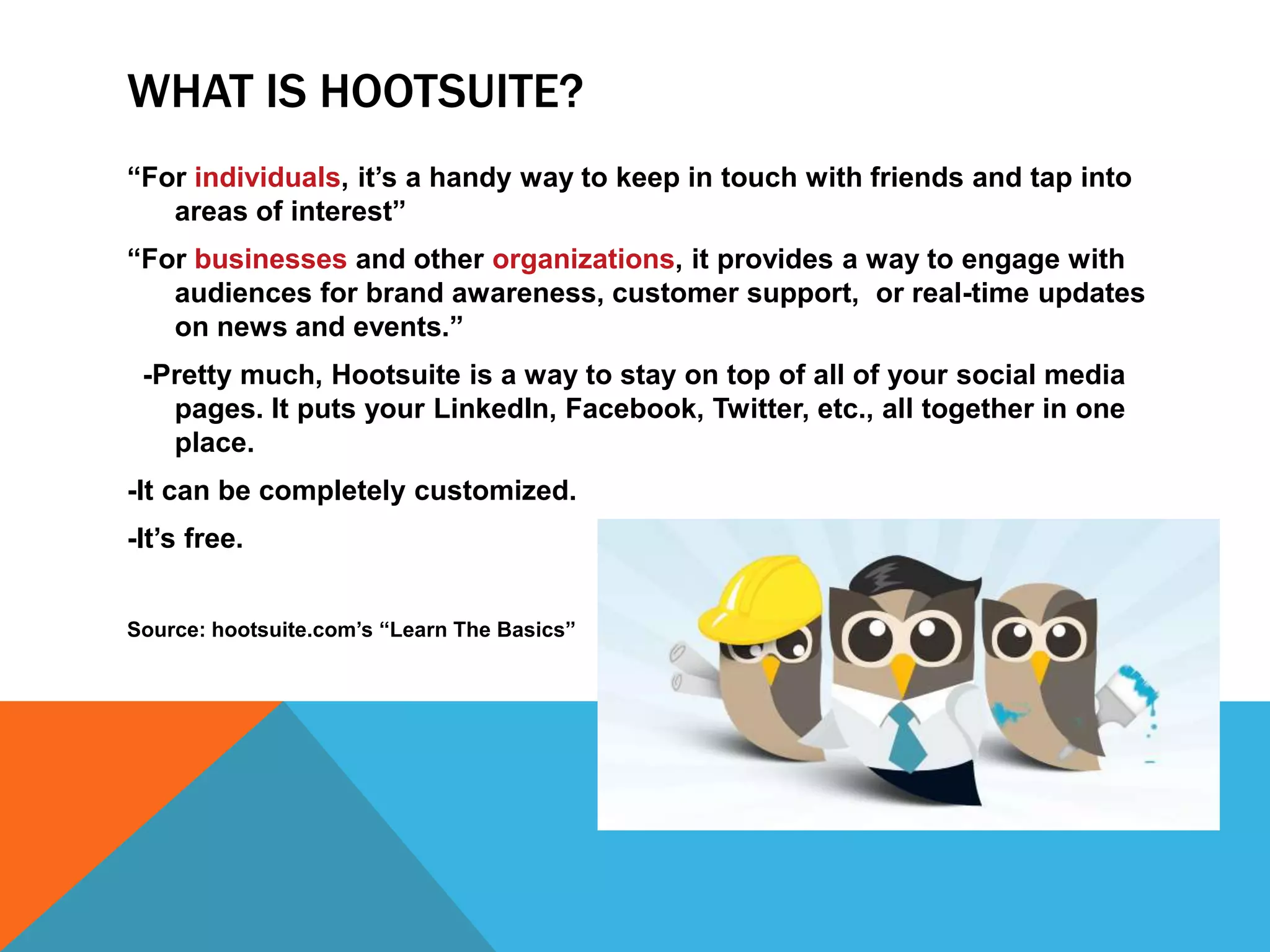 WHAT IS HOOTSUITE?

“For individuals, it’s a handy way to keep in touch with friends and tap into areas of interest”

“For businesses and other organizations, it provides a way to engage with audiences for brand awareness, customer support, or real-time updates on news and events.”

-Pretty much, Hootsuite is a way to stay on top of all of your social media pages. It puts your LinkedIn, Facebook, Twitter, etc., all together in one place.

-It can be completely customized.

-It’s free.

Source: hootsuite.com’s “Learn The Basics”